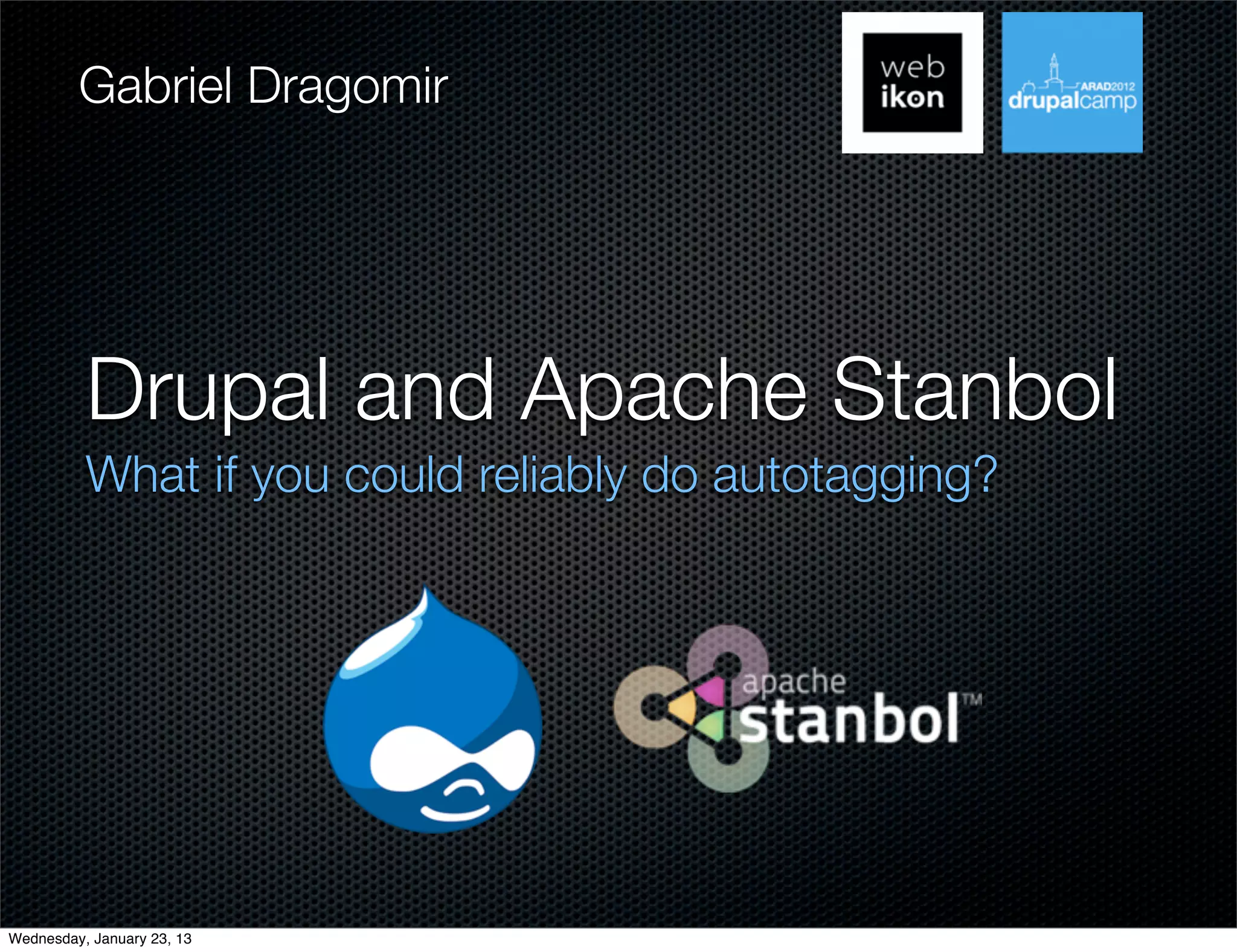 Gabriel Dragomir

web ikon

ARAD2012 drupalcamp

Drupal and Apache Stanbol

What if you could reliably do autotagging?

apache stanbol™

Wednesday, January 23, 13